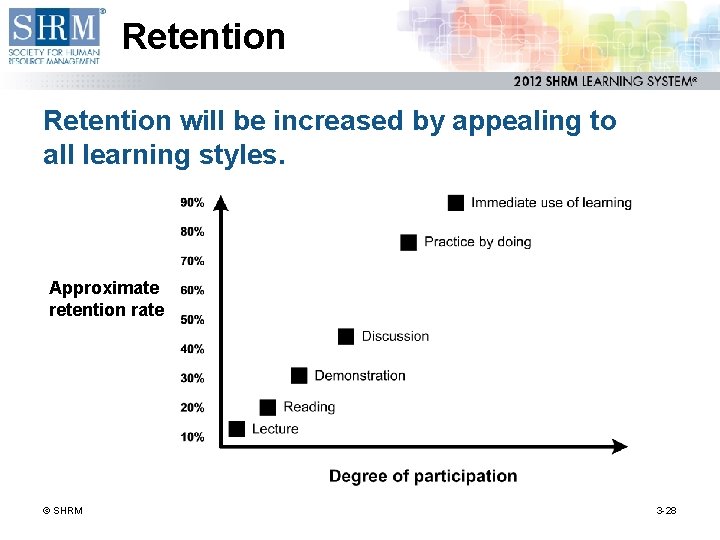 SHRM®
SOCIETY FOR HUMAN RESOURCE MANAGEMENT

Retention

2012 SHRM LEARNING SYSTEM®

Retention will be increased by appealing to all learning styles.

Approximate retention rate

90%
80%
70%
60%
50%
40%
30%
20%
10%

Immediate use of learning
Practice by doing
Discussion
Demonstration
Reading
Lecture

Degree of participation

© SHRM

3-28